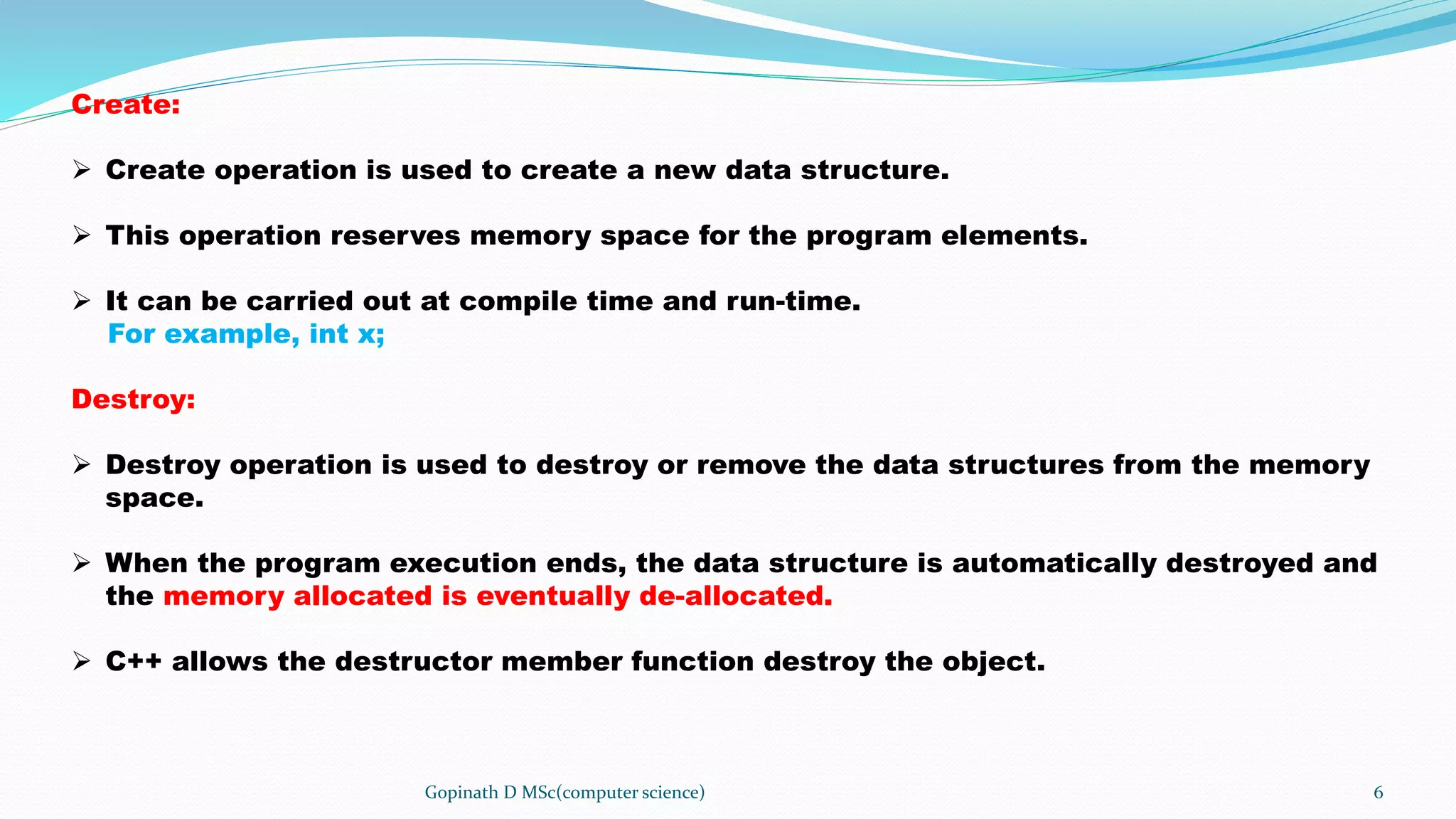 Create:

➢ Create operation is used to create a new data structure.

➢ This operation reserves memory space for the program elements.

➢ It can be carried out at compile time and run-time.
For example, int x;

Destroy:

➢ Destroy operation is used to destroy or remove the data structures from the memory space.

➢ When the program execution ends, the data structure is automatically destroyed and the memory allocated is eventually de-allocated.

➢ C++ allows the destructor member function destroy the object.

Gopinath D MSc(computer science)

6